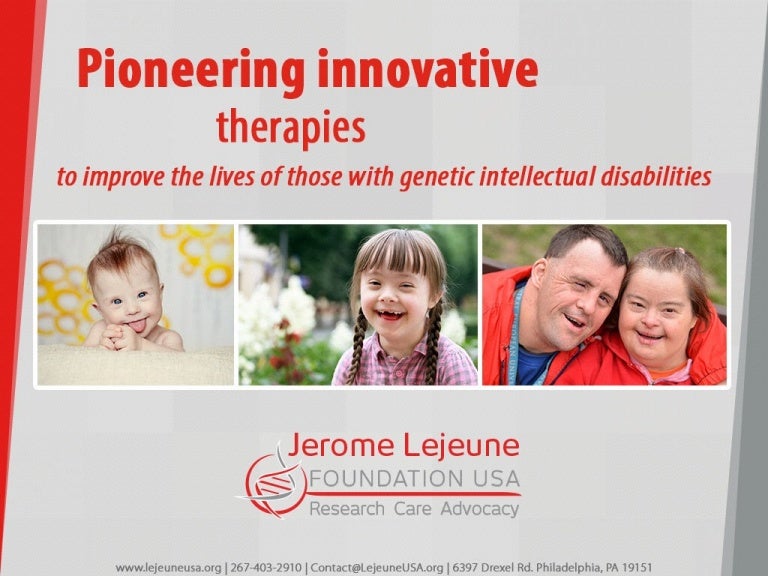 Pioneering innovative therapies

to improve the lives of those with genetic intellectual disabilities

Jerome Lejeune
FOUNDATION USA
Research Care Advocacy

www.lejeuneusa.org | 267-403-2910 | Contact@LejeuneUSA.org | 6397 Drexel Rd. Philadelphia, PA 19151